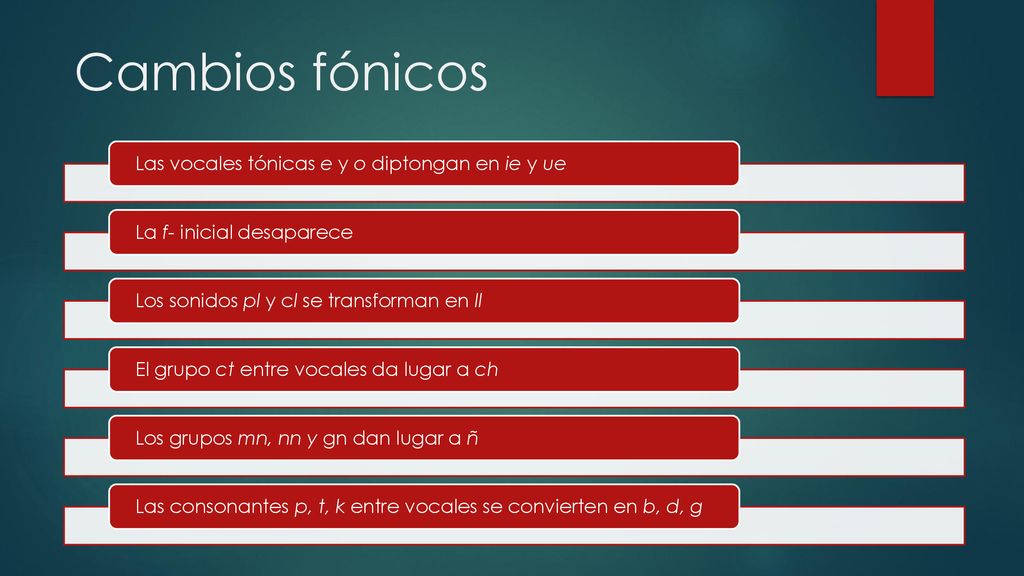 Cambios fónicos

Las vocales tónicas e y o diptongan en ie y ue

La f- inicial desaparece

Los sonidos pl y cl se transforman en ll

El grupo ct entre vocales da lugar a ch

Los grupos mn, nn y gn dan lugar a ñ

Las consonantes p, t, k entre vocales se convierten en b, d, g